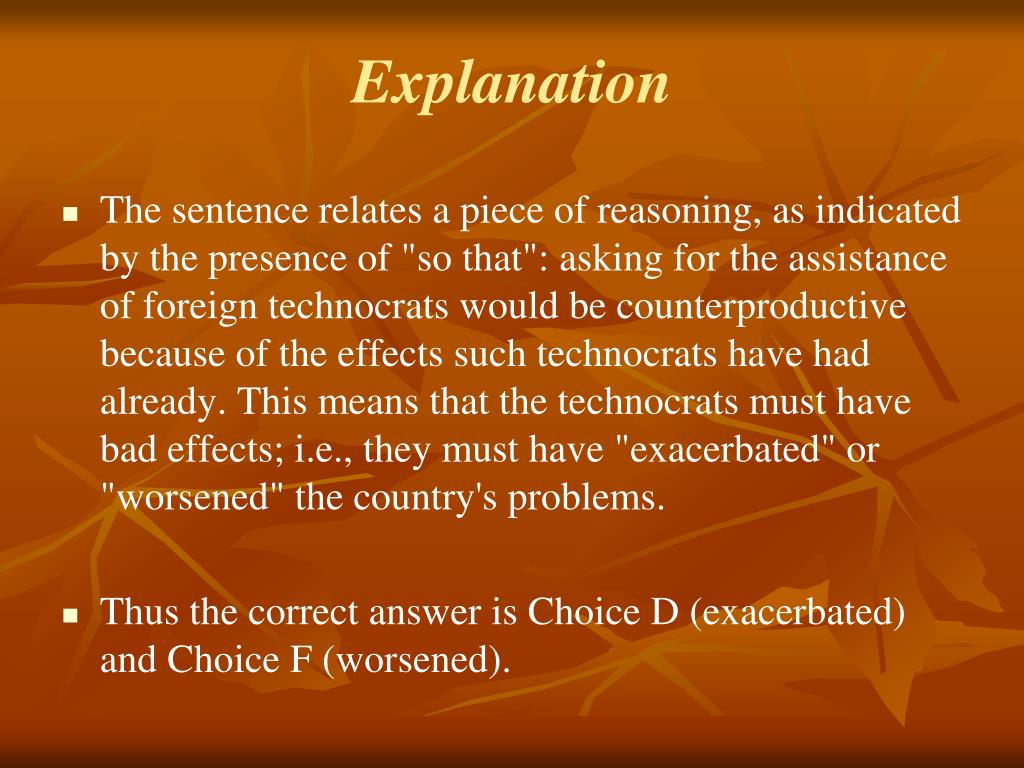 Explanation

▪ The sentence relates a piece of reasoning, as indicated by the presence of "so that": asking for the assistance of foreign technocrats would be counterproductive because of the effects such technocrats have had already. This means that the technocrats must have bad effects; i.e., they must have "exacerbated" or "worsened" the country's problems.

▪ Thus the correct answer is Choice D (exacerbated) and Choice F (worsened).